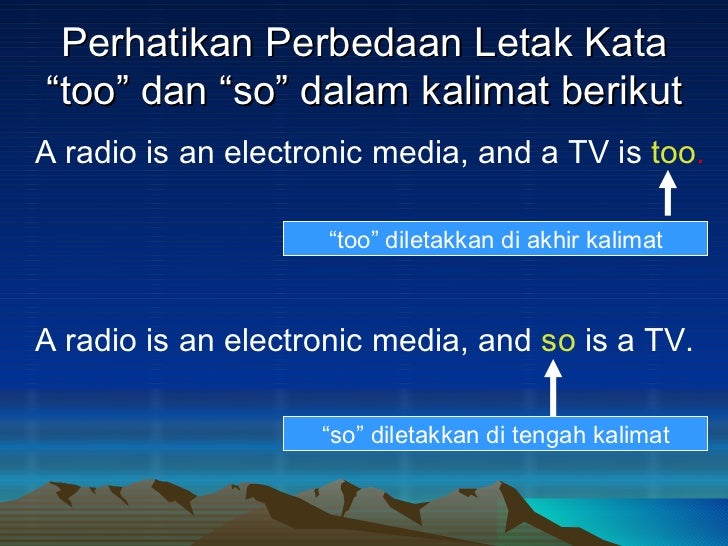 Perhatikan Perbedaan Letak Kata “too” dan “so” dalam kalimat berikut

A radio is an electronic media, and a TV is too.

“too” diletakkan di akhir kalimat

A radio is an electronic media, and so is a TV.

“so” diletakkan di tengah kalimat